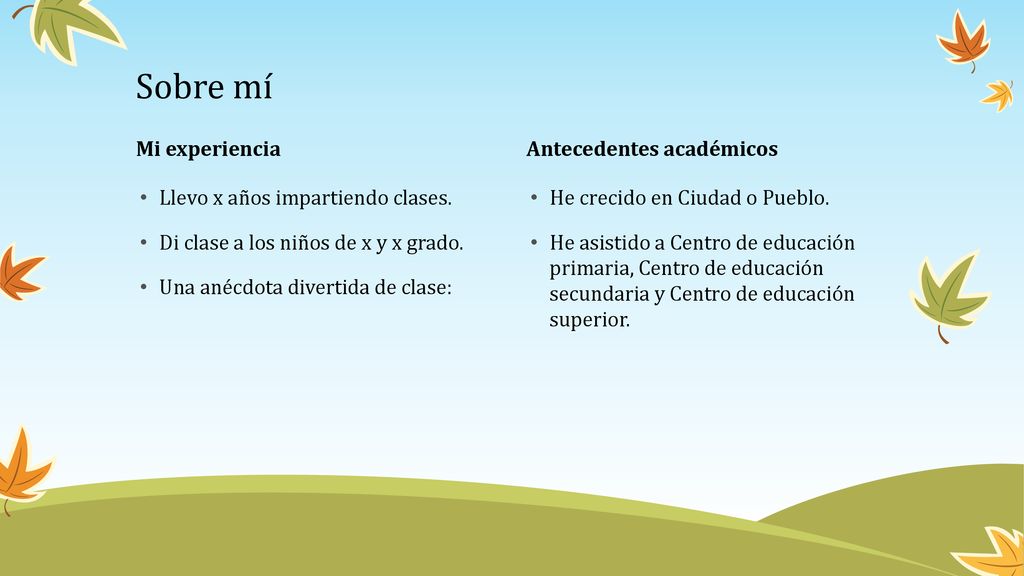 Sobre mí

Mi experiencia

• Llevo x años impartiendo clases.
• Di clase a los niños de x y x grado.
• Una anécdota divertida de clase:

Antecedentes académicos

• He crecido en Ciudad o Pueblo.
• He asistido a Centro de educación primaria, Centro de educación secundaria y Centro de educación superior.